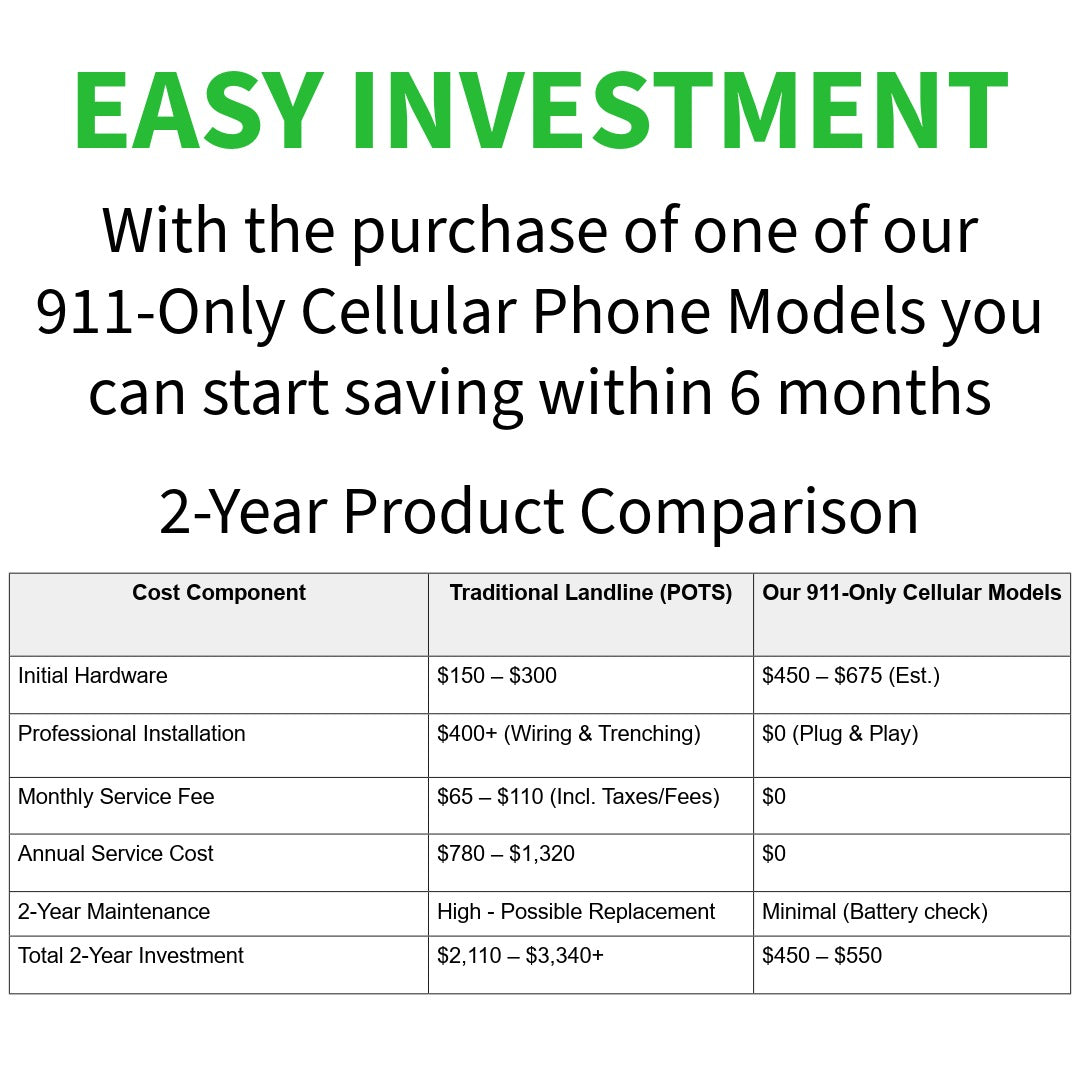 EASY INVESTMENT

With the purchase of one of our 911-Only Cellular Phone Models you can start saving within 6 months

2-Year Product Comparison

| Cost Component | Traditional Landline (POTS) | Our 911-Only Cellular Models |
|---|---|---|
| Initial Hardware | \$150 – \$300 | \$450 – \$675 (Est.) |
| Professional Installation | \$400+ (Wiring & Trenching) | \$0 (Plug & Play) |
| Monthly Service Fee | \$65 – \$110 (Incl. Taxes/Fees) | \$0 |
| Annual Service Cost | \$780 – \$1,320 | \$0 |
| 2-Year Maintenance | High - Possible Replacement | Minimal (Battery check) |
| Total 2-Year Investment | \$2,110 – \$3,340+ | \$450 – \$550 |